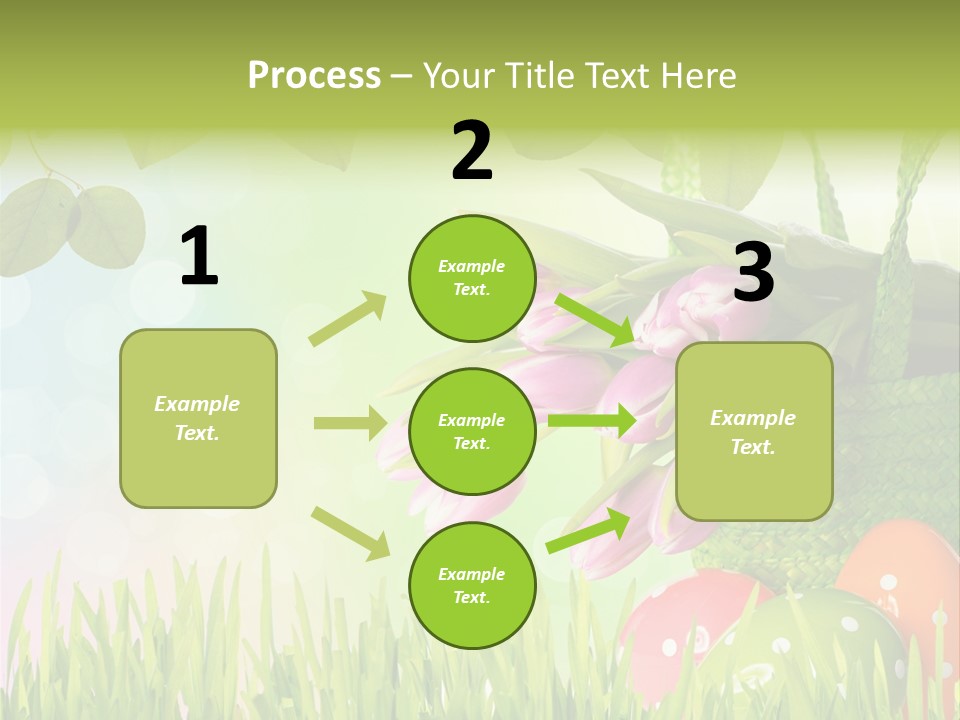 Process – Your Title Text Here

1

Example Text.

2

Example Text.

Example Text.

Example Text.

3

Example Text.